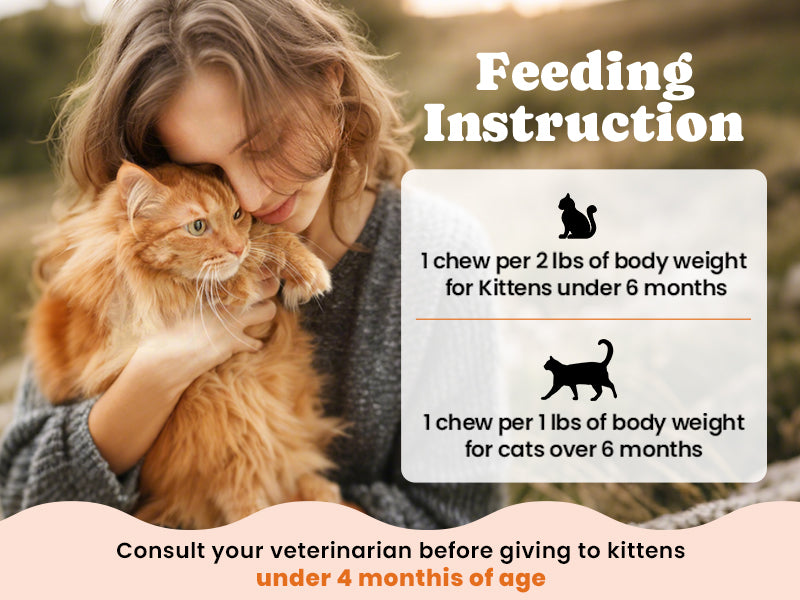 Feeding Instruction

1 chew per 2 lbs of body weight for Kittens under 6 months

1 chew per 1 lbs of body weight for cats over 6 months

Consult your veterinarian before giving to kittens under 4 monthis of age